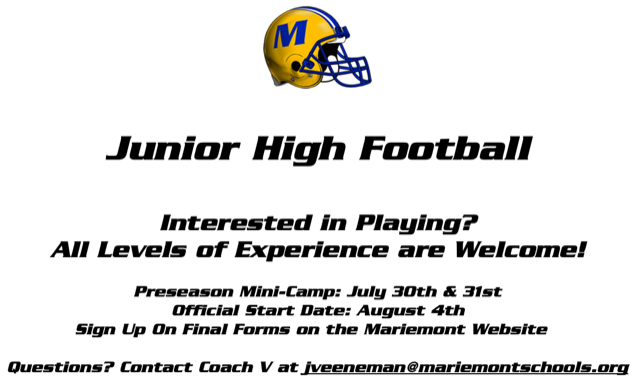 M

Junior High Football

Interested in Playing?
All Levels of Experience are Welcome!

Preseason Mini-Camp: July 30th & 31st
Official Start Date: August 4th
Sign Up On Final Forms on the Mariemont Website

Questions? Contact Coach V at jveeneman@mariemontschools.org